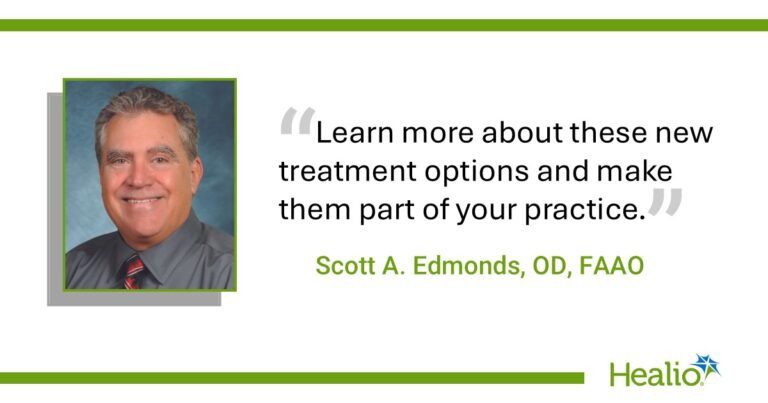 “Learn more about these new treatment options and make them part of your practice.”

Scott A. Edmonds, OD, FAAO

Healio